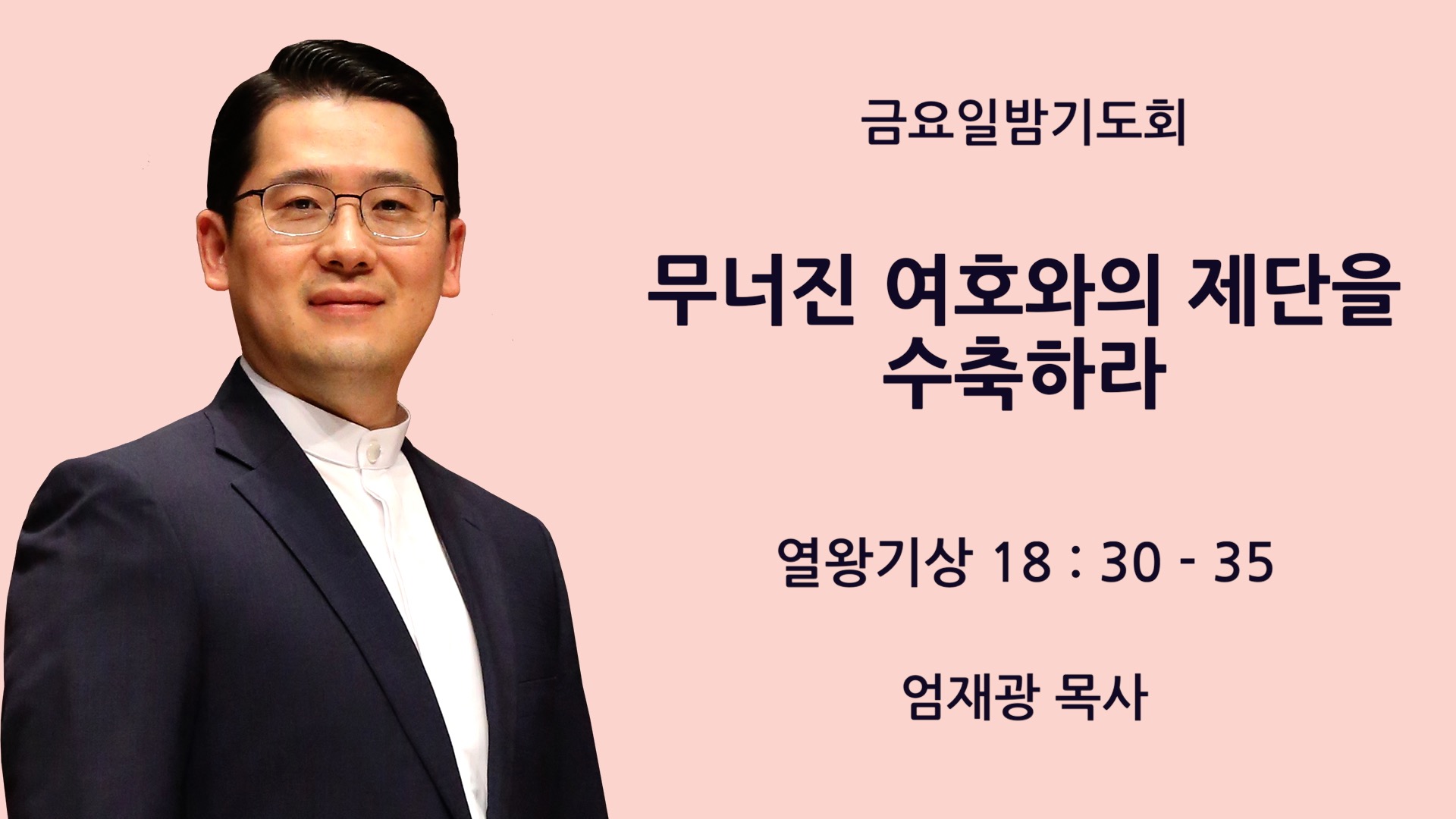 금요일밤기도회

무너진 여호와의 제단을 수축하라

열왕기상 18 : 30 - 35

엄재광 목사